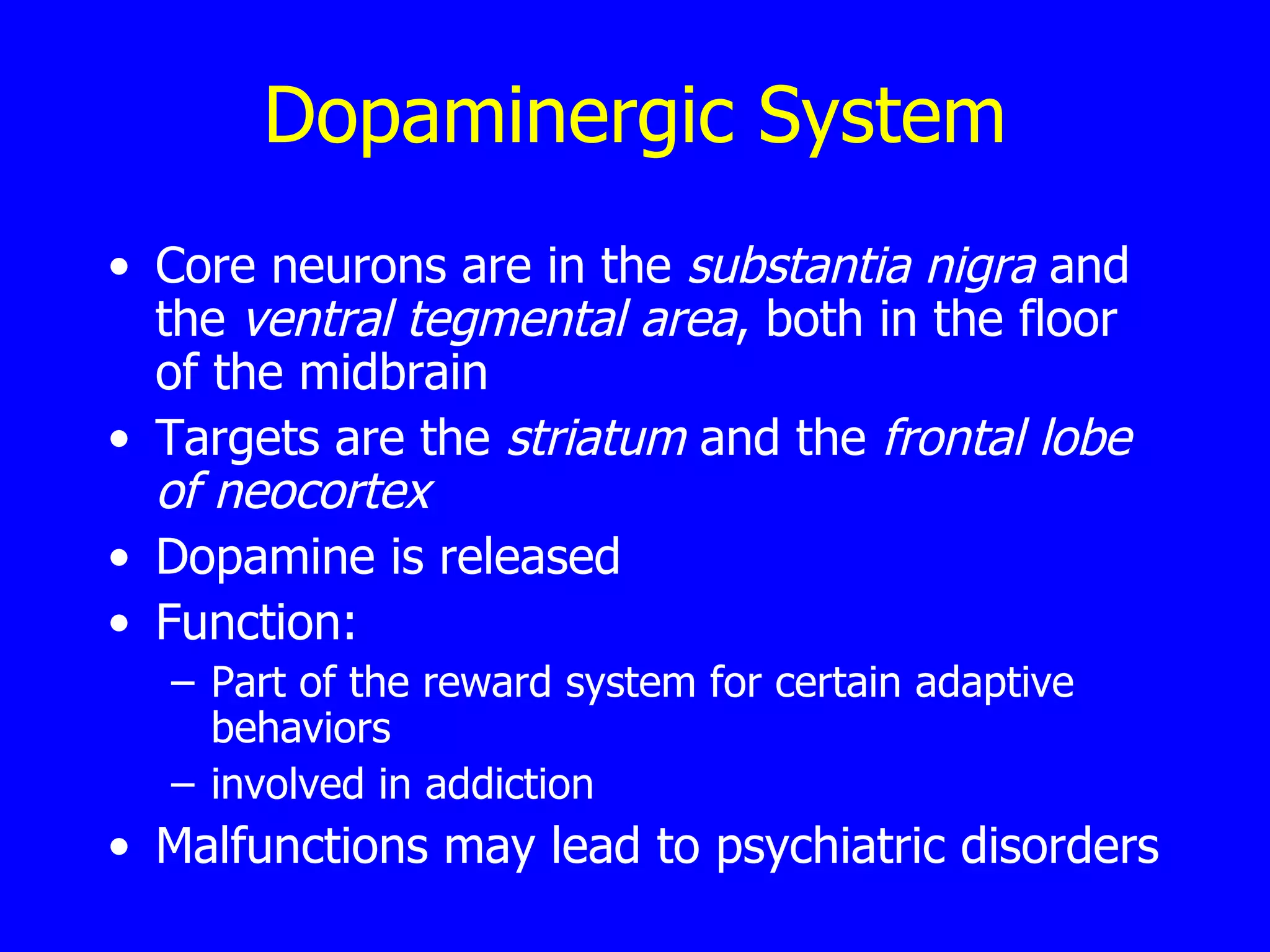 Dopaminergic System

• Core neurons are in the substantia nigra and the ventral tegmental area, both in the floor of the midbrain
• Targets are the striatum and the frontal lobe of neocortex
• Dopamine is released
• Function:
– Part of the reward system for certain adaptive behaviors
– involved in addiction
• Malfunctions may lead to psychiatric disorders